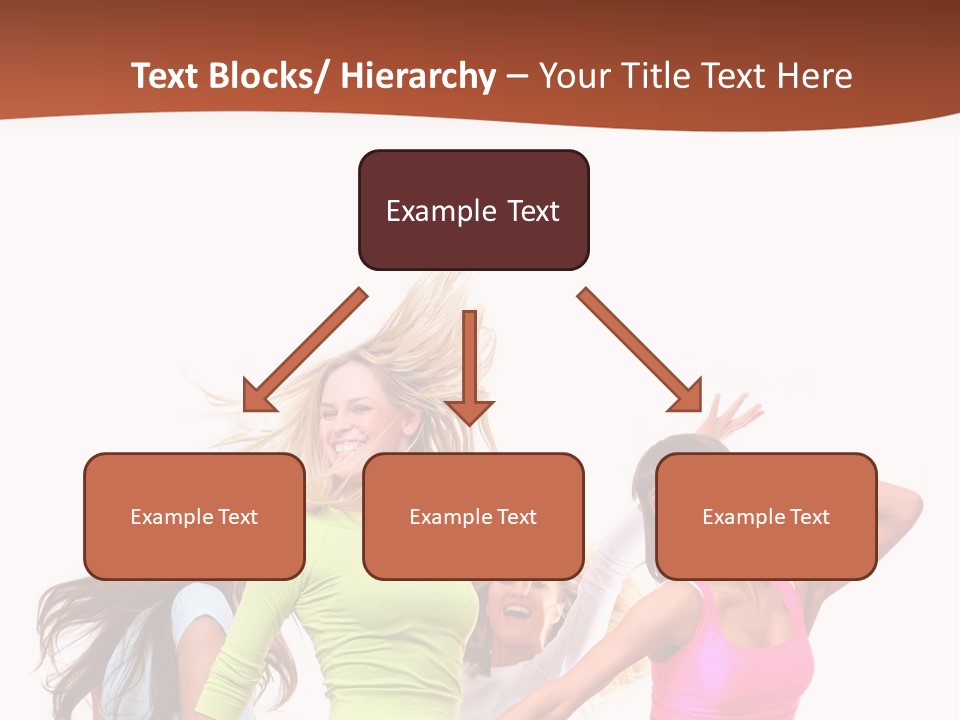 Text Blocks/ Hierarchy – Your Title Text Here

Example Text

Example Text

Example Text

Example Text